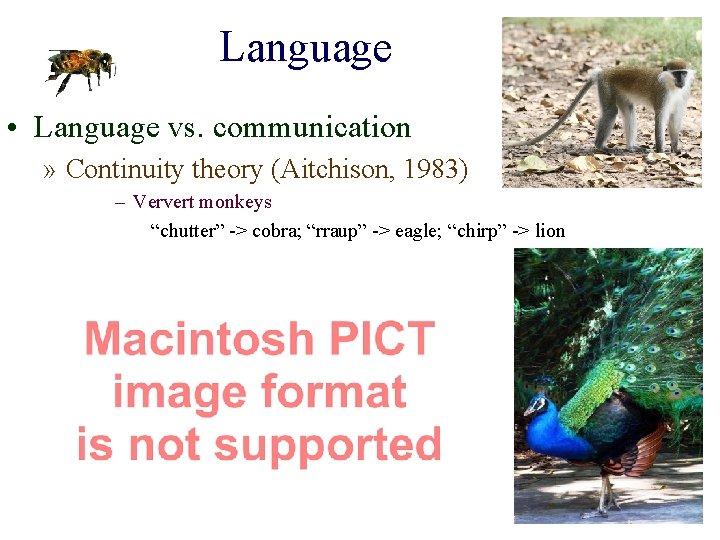 Language

• Language vs. communication
» Continuity theory (Aitchison, 1983)
– Ververt monkeys
“chutter” -> cobra; “rraup” -> eagle; “chirp” -> lion

Macintosh PICT image format is not supported